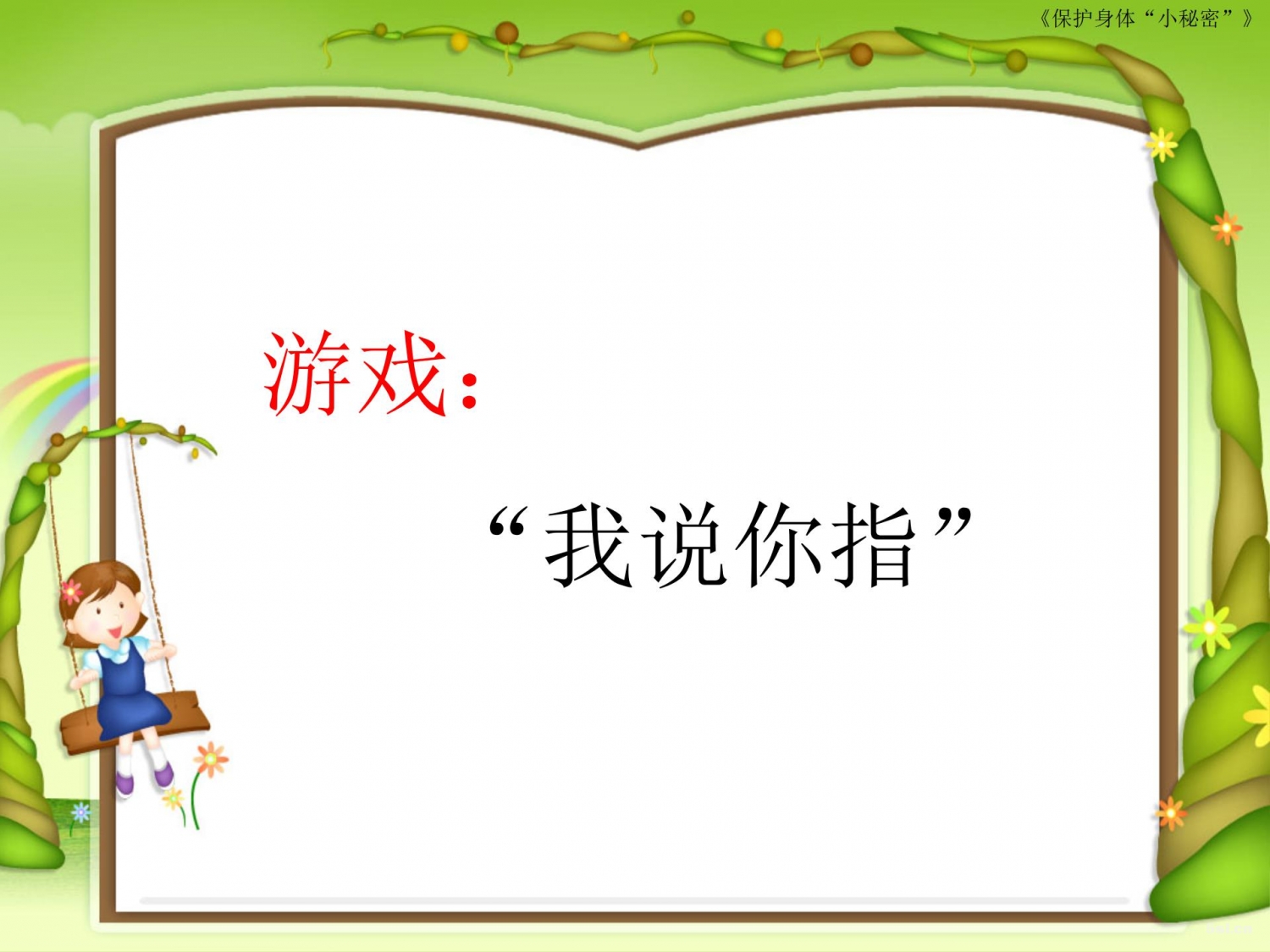 《保护身体“小秘密”》

游戏：

“我说你指”